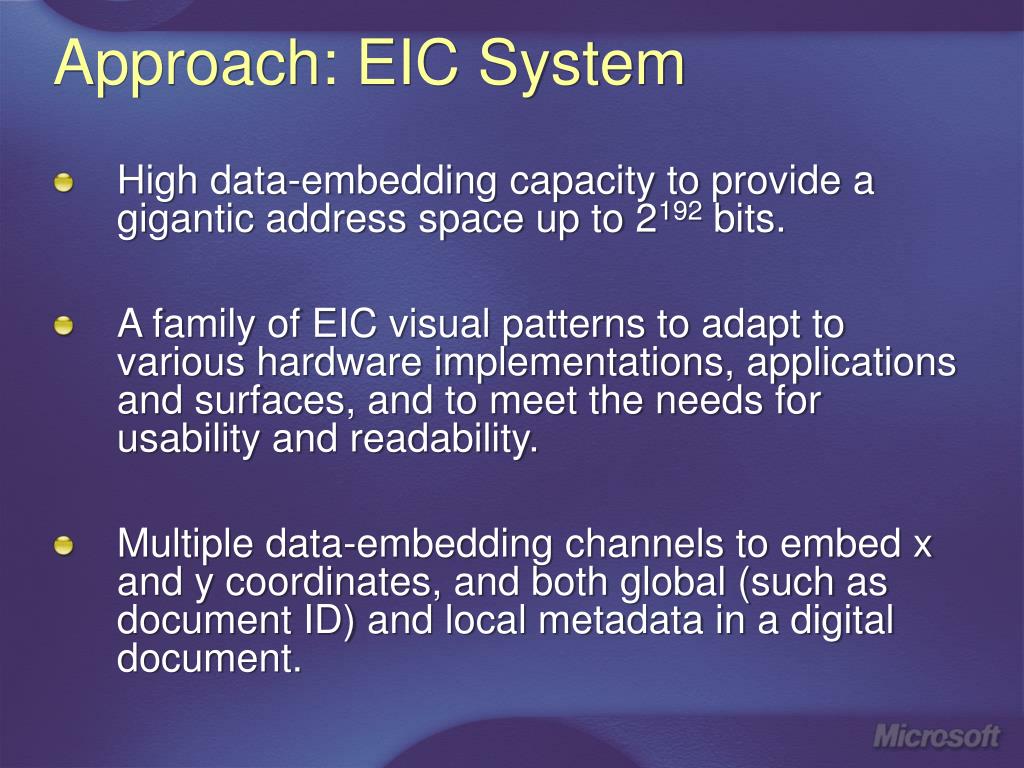 Approach: EIC System

High data-embedding capacity to provide a gigantic address space up to $2^{192}$ bits.

A family of EIC visual patterns to adapt to various hardware implementations, applications and surfaces, and to meet the needs for usability and readability.

Multiple data-embedding channels to embed x and y coordinates, and both global (such as document ID) and local metadata in a digital document.

Microsoft